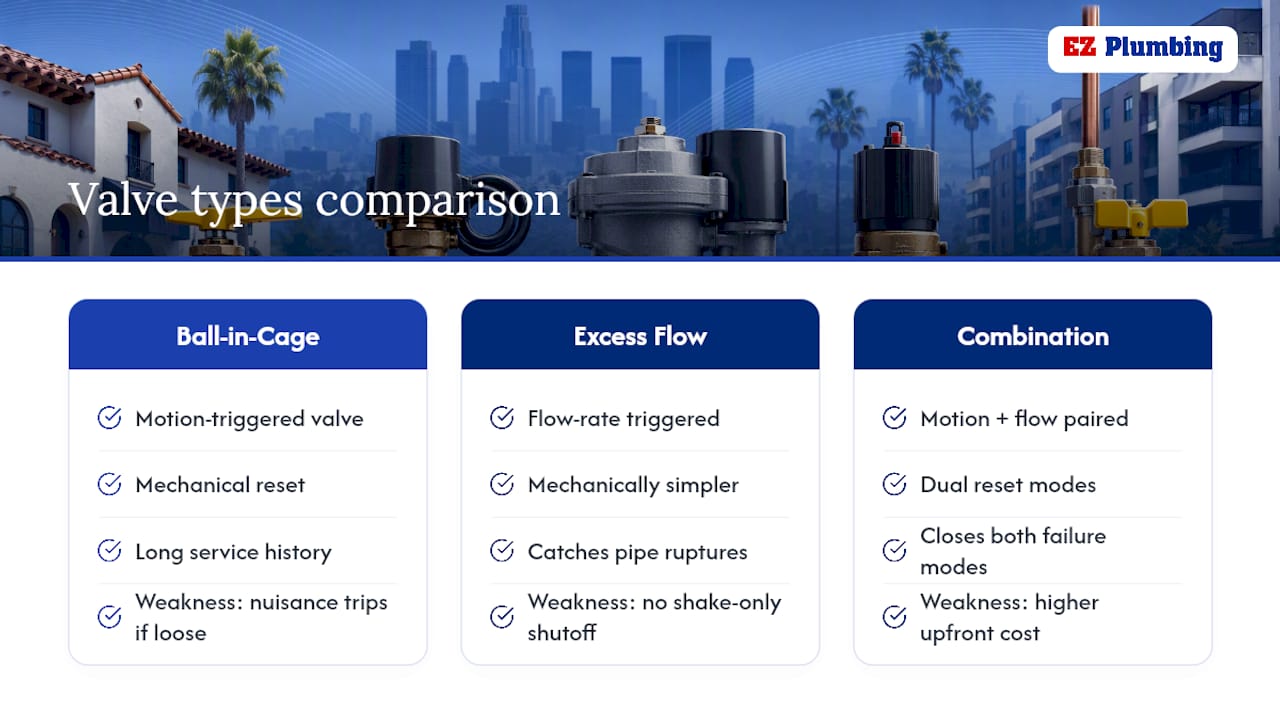 EZ Plumbing

Valve types comparison

Ball-in-Cage

Motion-triggered valve

Mechanical reset

Long service history

Weakness: nuisance trips if loose

Excess Flow

Flow-rate triggered

Mechanically simpler

Catches pipe ruptures

Weakness: no shake-only shutoff

Combination

Motion + flow paired

Dual reset modes

Closes both failure modes

Weakness: higher upfront cost